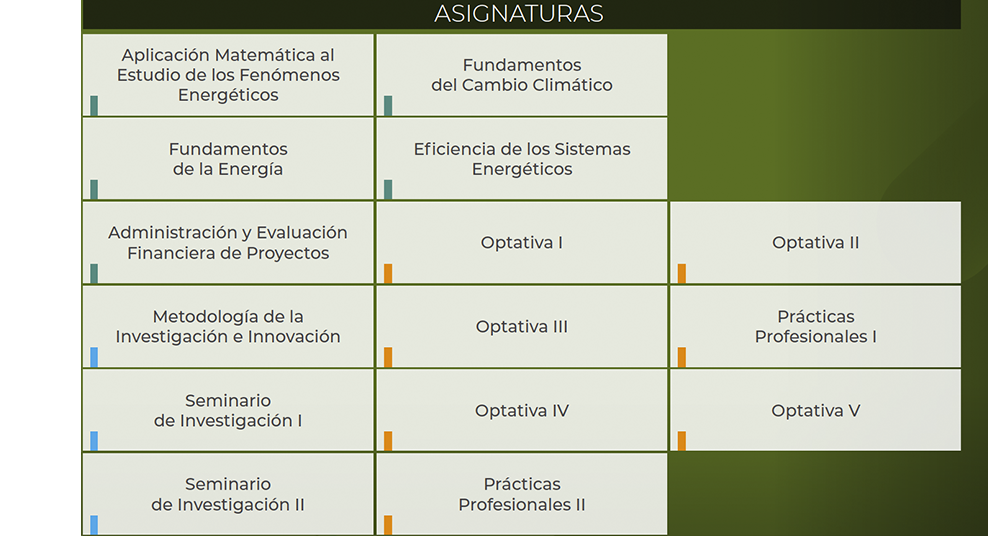 ASIGNATURAS

| | | |
|---|---|---|
| Aplicación Matemática al Estudio de los Fenómenos Energéticos | Fundamentos del Cambio Climático | |
| Fundamentos de la Energía | Eficiencia de los Sistemas Energéticos | |
| Administración y Evaluación Financiera de Proyectos | Optativa I | Optativa II |
| Metodología de la Investigación e Innovación | Optativa III | Prácticas Profesionales I |
| Seminario de Investigación I | Optativa IV | Optativa V |
| Seminario de Investigación II | Prácticas Profesionales II | |